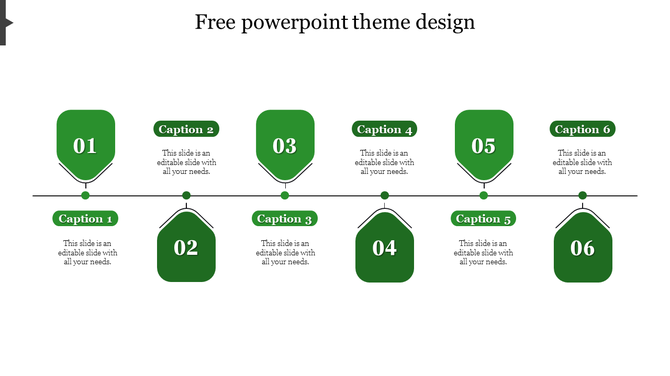 Free powerpoint theme design

01

Caption 1

This slide is an editable slide with all your needs.

Caption 2

This slide is an editable slide with all your needs.

02

03

Caption 3

This slide is an editable slide with all your needs.

Caption 4

This slide is an editable slide with all your needs.

04

05

Caption 5

This slide is an editable slide with all your needs.

Caption 6

This slide is an editable slide with all your needs.

06